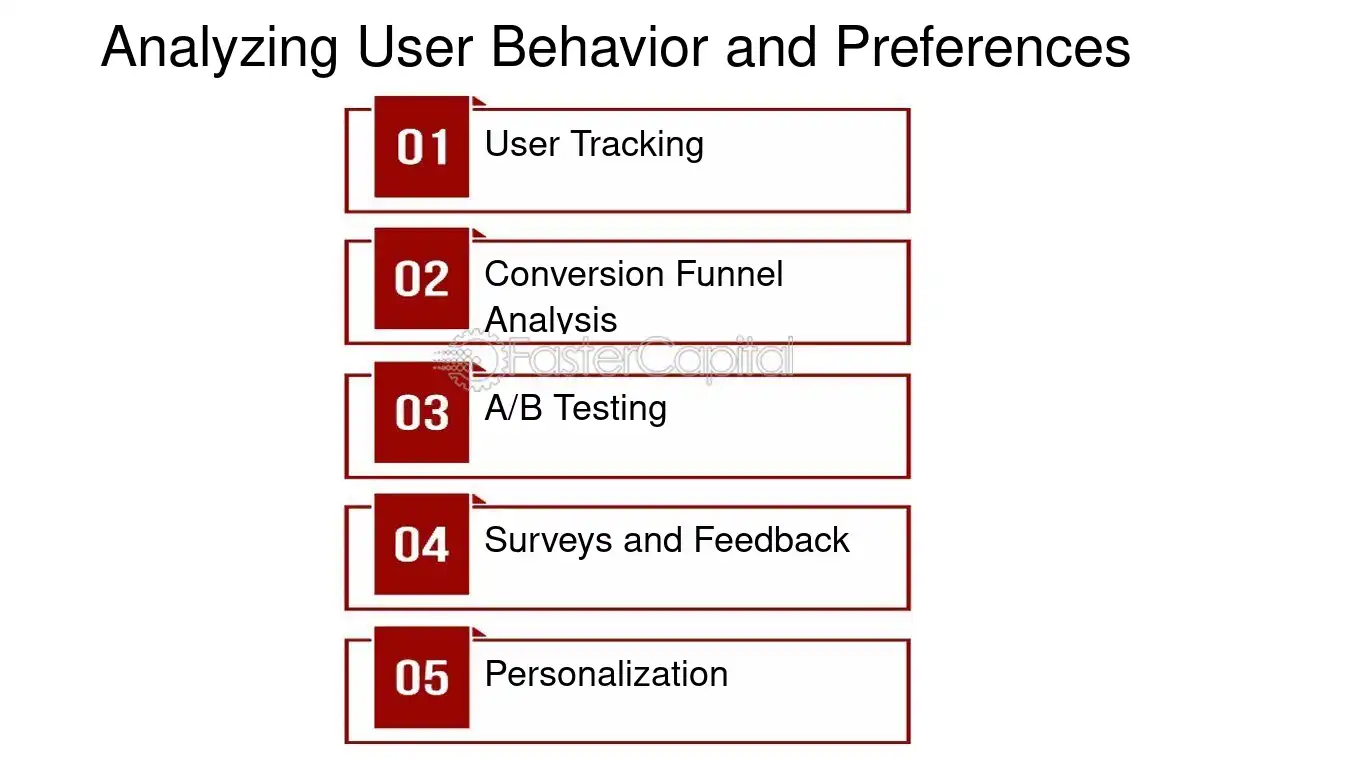 Analyzing User Behavior and Preferences

01 User Tracking

02 Conversion Funnel Analysis

03 A/B Testing

04 Surveys and Feedback

05 Personalization

FasterCapital